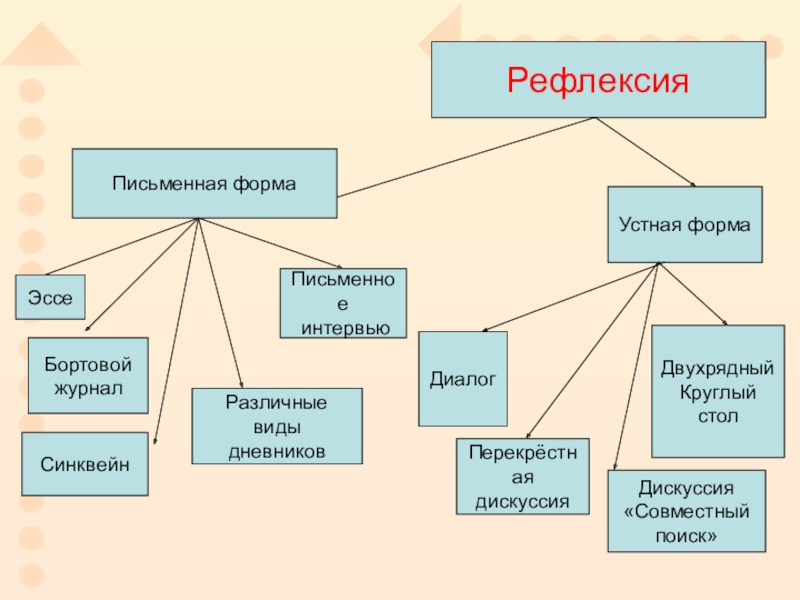 Рефлексия

Письменная форма

Устная форма

Эссе

Бортовой журнал

Синквейн

Различные виды дневников

Письменное интервью

Диалог

Перекрёстная дискуссия

Дискуссия «Совместный поиск»

Двухрядный Круглый стол